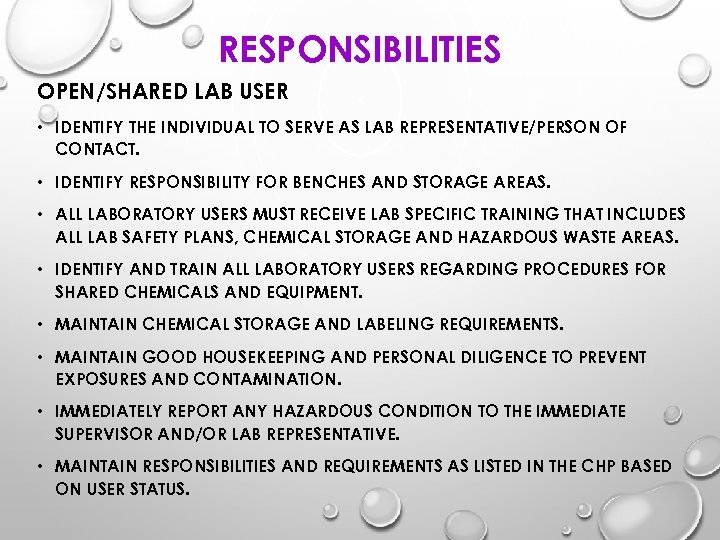 RESPONSIBILITIES

OPEN/SHARED LAB USER

• IDENTIFY THE INDIVIDUAL TO SERVE AS LAB REPRESENTATIVE/PERSON OF CONTACT.

• IDENTIFY RESPONSIBILITY FOR BENCHES AND STORAGE AREAS.

• ALL LABORATORY USERS MUST RECEIVE LAB SPECIFIC TRAINING THAT INCLUDES ALL LAB SAFETY PLANS, CHEMICAL STORAGE AND HAZARDOUS WASTE AREAS.

• IDENTIFY AND TRAIN ALL LABORATORY USERS REGARDING PROCEDURES FOR SHARED CHEMICALS AND EQUIPMENT.

• MAINTAIN CHEMICAL STORAGE AND LABELING REQUIREMENTS.

• MAINTAIN GOOD HOUSEKEEPING AND PERSONAL DILIGENCE TO PREVENT EXPOSURES AND CONTAMINATION.

• IMMEDIATELY REPORT ANY HAZARDOUS CONDITION TO THE IMMEDIATE SUPERVISOR AND/OR LAB REPRESENTATIVE.

• MAINTAIN RESPONSIBILITIES AND REQUIREMENTS AS LISTED IN THE CHP BASED ON USER STATUS.